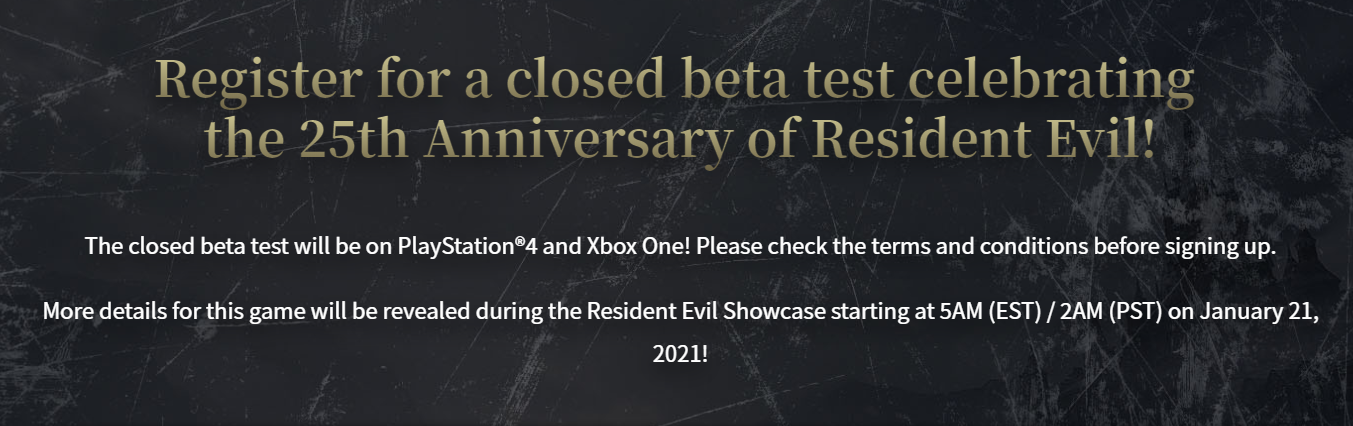 Register for a closed beta test celebrating the 25th Anniversary of Resident Evil!

The closed beta test will be on PlayStation®4 and Xbox One! Please check the terms and conditions before signing up.

More details for this game will be revealed during the Resident Evil Showcase starting at 5AM (EST) / 2AM (PST) on January 21, 2021!